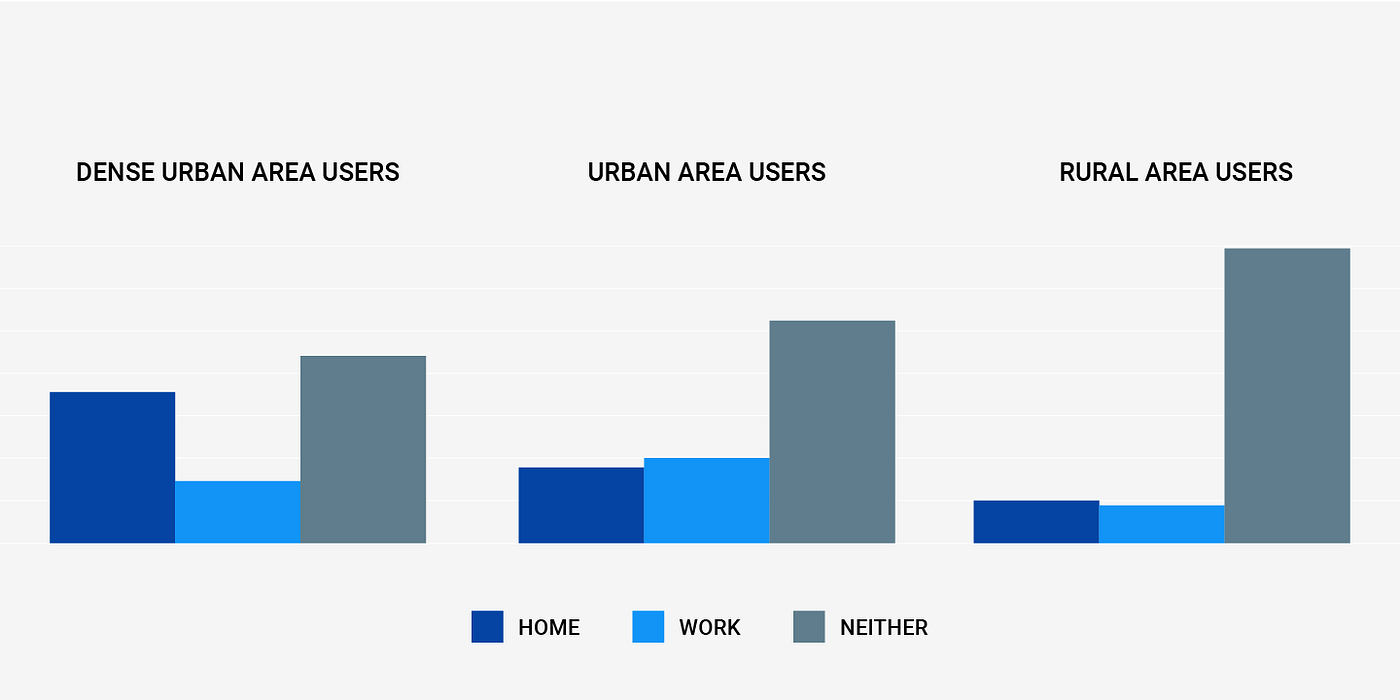 DENSE URBAN AREA USERS

URBAN AREA USERS

RURAL AREA USERS

HOME
WORK
NEITHER